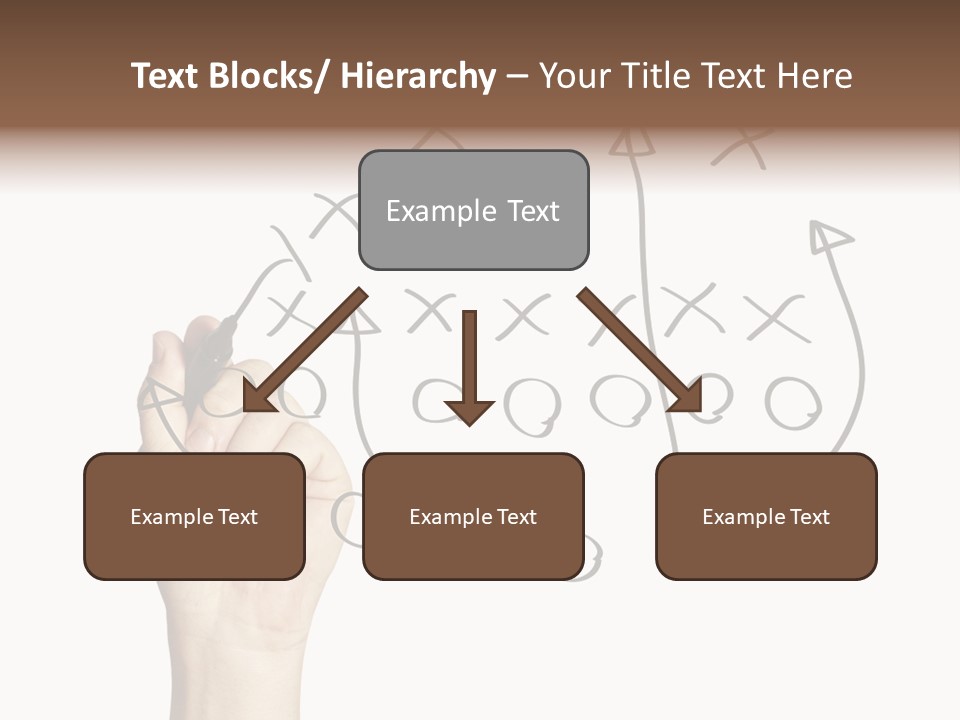 Text Blocks/ Hierarchy – Your Title Text Here

Example Text

Example Text

Example Text

Example Text